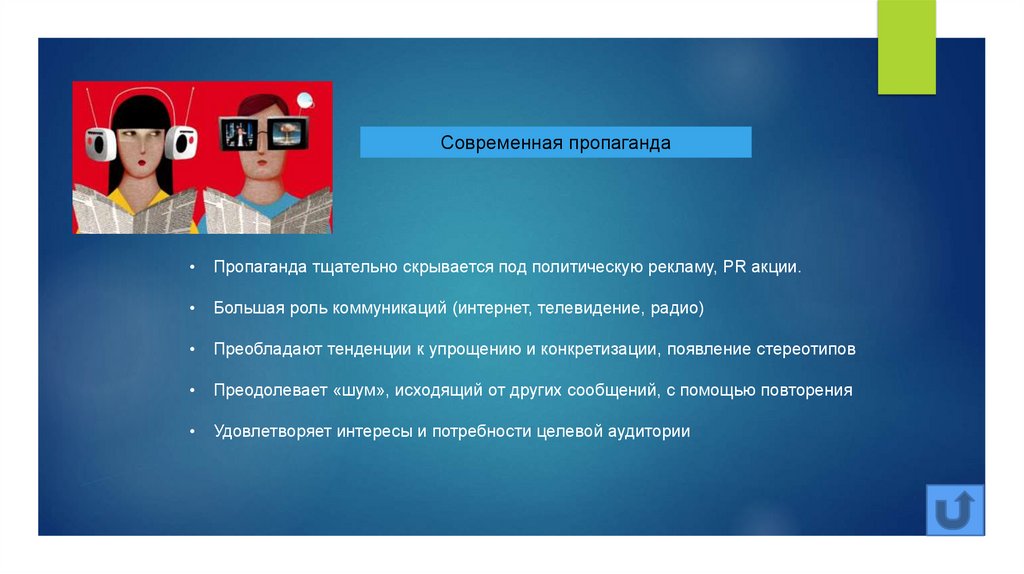 Современная пропаганда

• Пропаганда тщательно скрывается под политическую рекламу, PR акции.

• Большая роль коммуникаций (интернет, телевидение, радио)

• Преобладают тенденции к упрощению и конкретизации, появление стереотипов

• Преодолевает «шум», исходящий от других сообщений, с помощью повторения

• Удовлетворяет интересы и потребности целевой аудитории